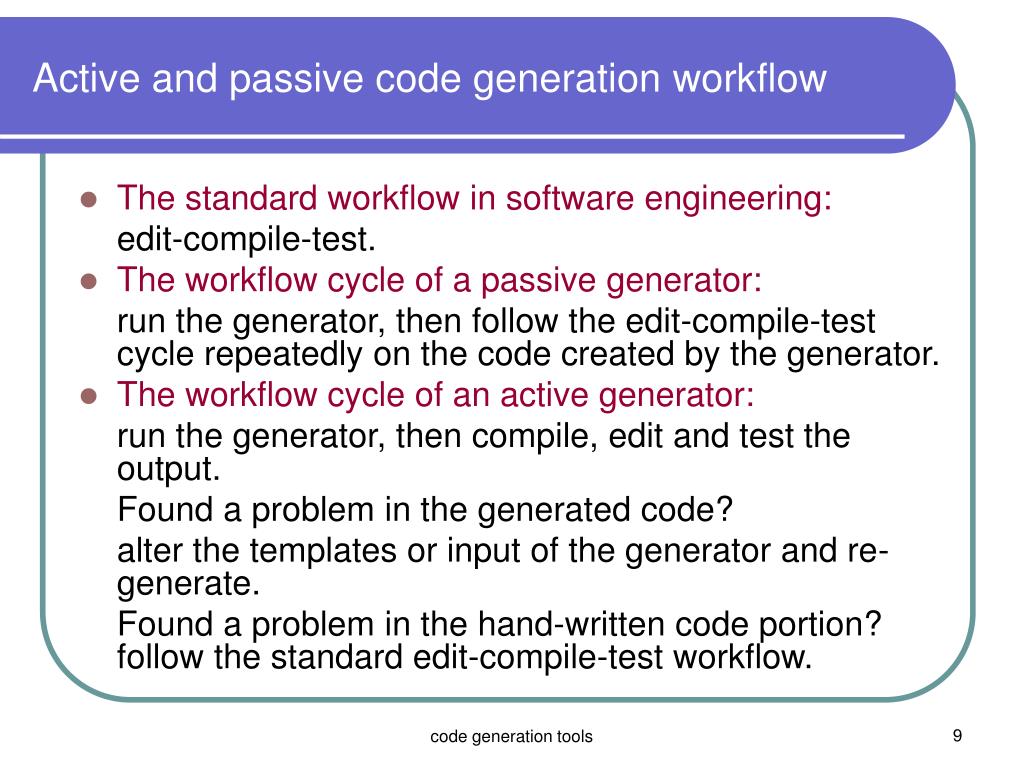 Active and passive code generation workflow

- The standard workflow in software engineering:
  edit-compile-test.
- The workflow cycle of a passive generator:
  run the generator, then follow the edit-compile-test cycle repeatedly on the code created by the generator.
- The workflow cycle of an active generator:
  run the generator, then compile, edit and test the output.
  Found a problem in the generated code?
  alter the templates or input of the generator and re-generate.
  Found a problem in the hand-written code portion? follow the standard edit-compile-test workflow.

code generation tools

9